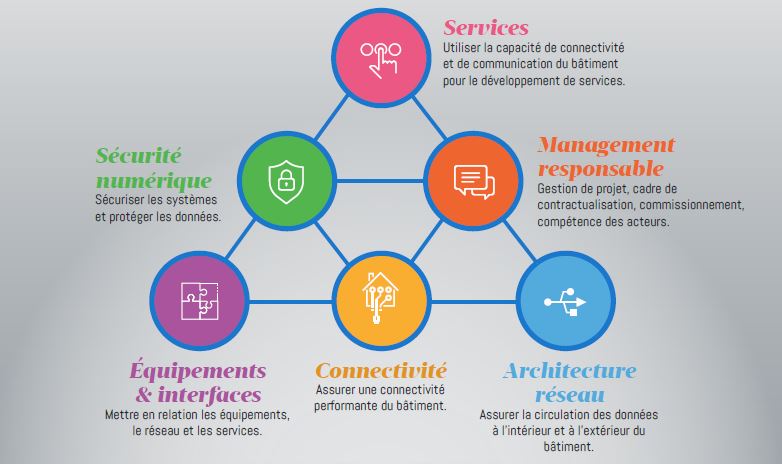 Services
Utiliser la capacité de connectivité et de communication du bâtiment pour le développement de services.

Sécurité numérique
Sécuriser les systèmes et protéger les données.

Management responsable
Gestion de projet, cadre de contractualisation, commissionnement, compétence des acteurs.

Équipements & interfaces
Mettre en relation les équipements, le réseau et les services.

Connectivité
Assurer une connectivité performante du bâtiment.

Architecture réseau
Assurer la circulation des données à l'intérieur et à l'extérieur du bâtiment.